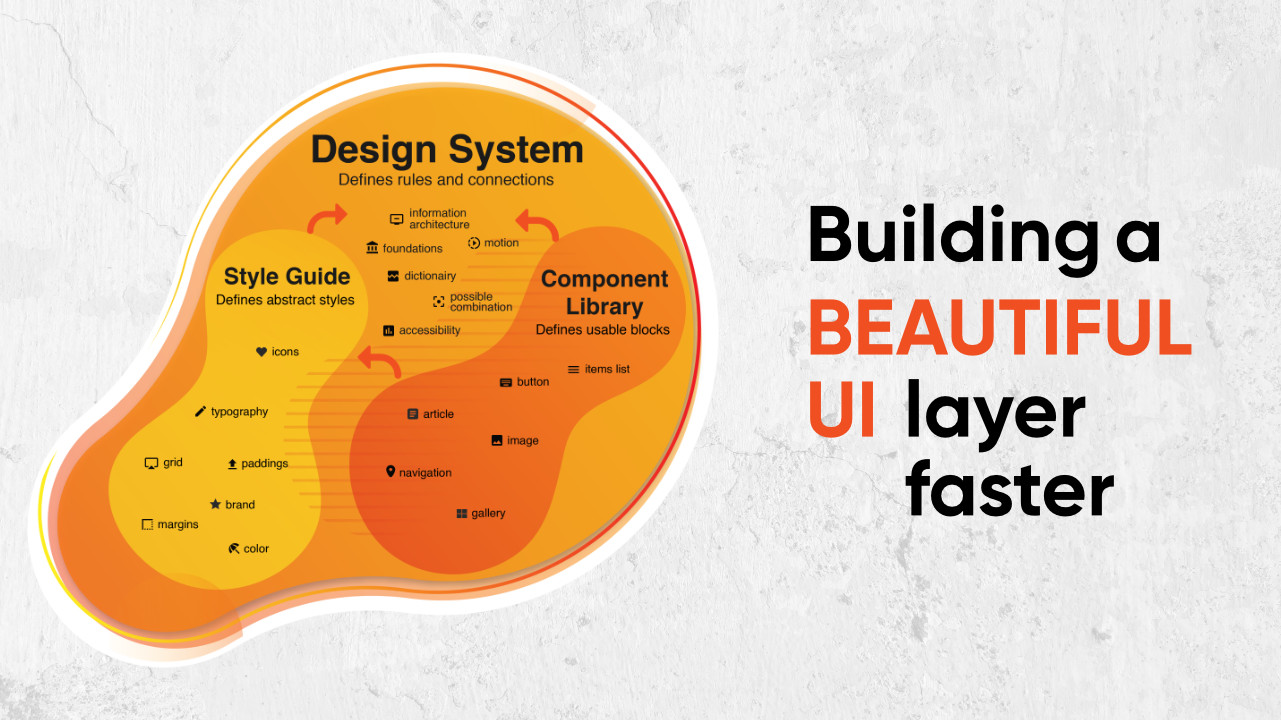 Design System
Defines rules and connections

information architecture
foundations
motion
dictionairy
possible combination
accessibility

Style Guide
Defines abstract styles

icons
typography
grid
paddings
brand
margins
color

Component Library
Defines usable blocks

items list
button
article
image
navigation
gallery

Building a BEAUTIFUL UI layer faster